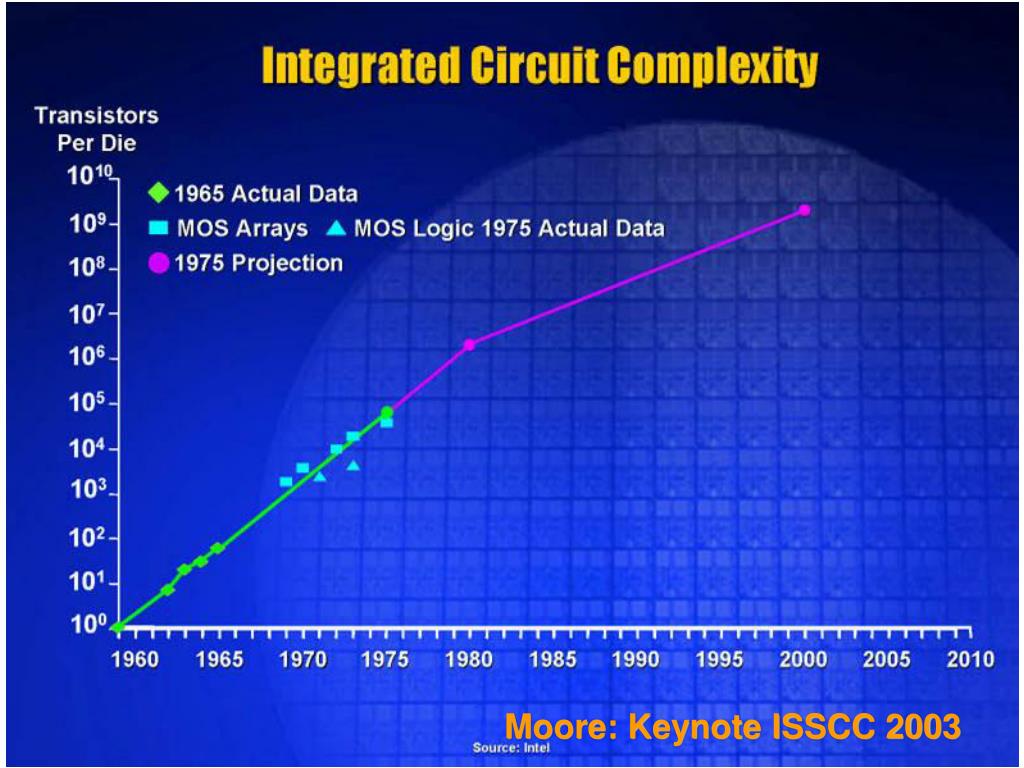 Integrated Circuit Complexity

Transistors Per Die

$10^{10}$
$10^{9}$
$10^{8}$
$10^{7}$
$10^{6}$
$10^{5}$
$10^{4}$
$10^{3}$
$10^{2}$
$10^{1}$
$10^{0}$

1965 Actual Data
MOS Arrays
MOS Logic 1975 Actual Data
1975 Projection

1960 1965 1970 1975 1980 1985 1990 1995 2000 2005 2010

Moore: Keynote ISSCC 2003

Source: Intel